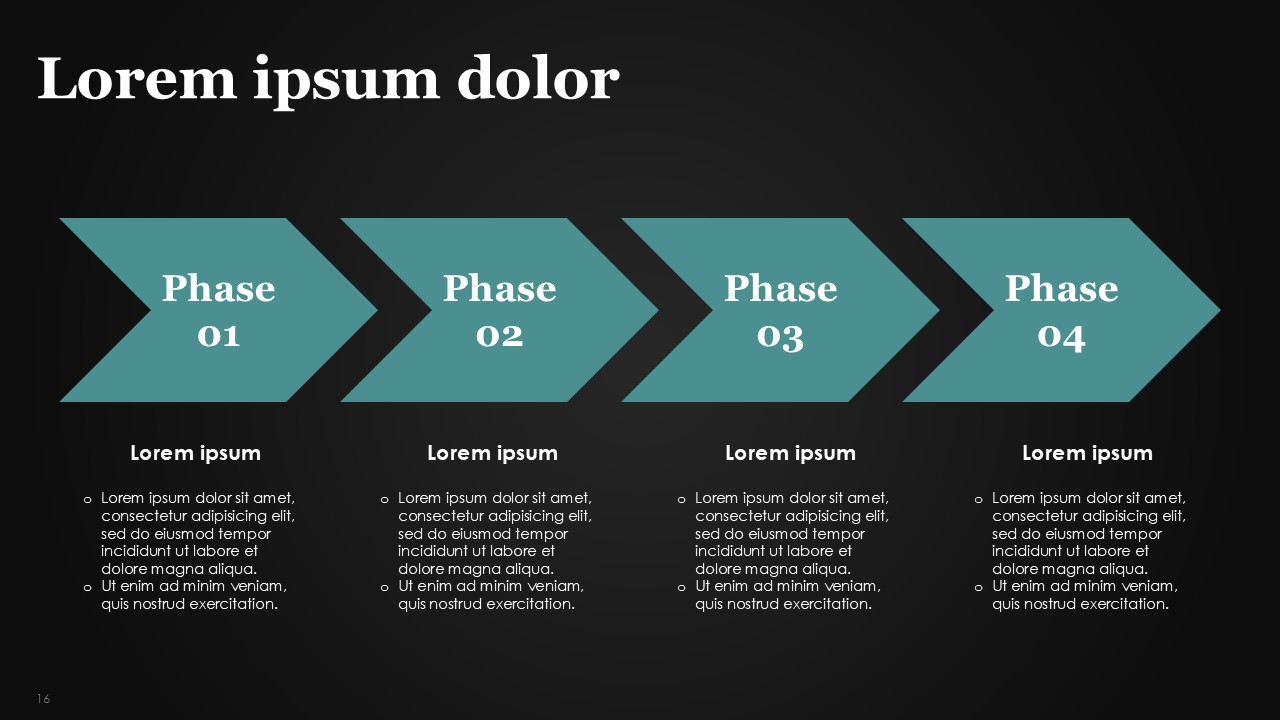 Lorem ipsum dolor

Phase 01

Phase 02

Phase 03

Phase 04

Lorem ipsum

o Lorem ipsum dolor sit amet, consectetur adipisicing elit, sed do eiusmod tempor incididunt ut labore et dolore magna aliqua.
o Ut enim ad minim veniam, quis nostrud exercitation.

Lorem ipsum

o Lorem ipsum dolor sit amet, consectetur adipisicing elit, sed do eiusmod tempor incididunt ut labore et dolore magna aliqua.
o Ut enim ad minim veniam, quis nostrud exercitation.

Lorem ipsum

o Lorem ipsum dolor sit amet, consectetur adipisicing elit, sed do eiusmod tempor incididunt ut labore et dolore magna aliqua.
o Ut enim ad minim veniam, quis nostrud exercitation.

Lorem ipsum

o Lorem ipsum dolor sit amet, consectetur adipisicing elit, sed do eiusmod tempor incididunt ut labore et dolore magna aliqua.
o Ut enim ad minim veniam, quis nostrud exercitation.

16